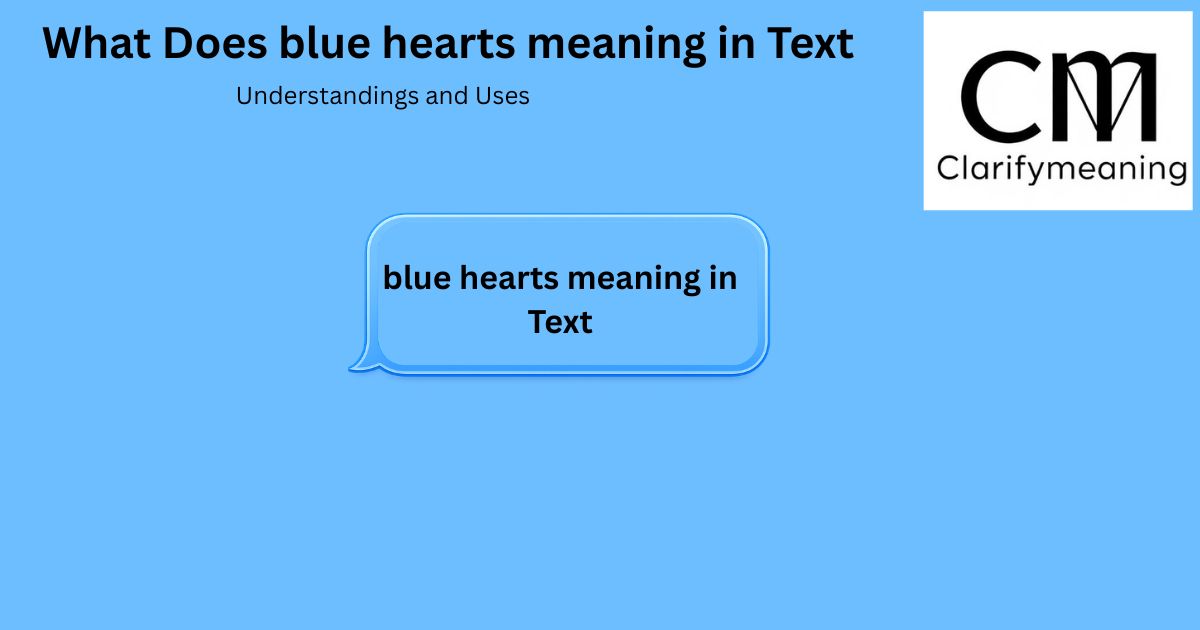 What Does blue hearts meaning in Text

Understandings and Uses

CM
Clarifymeaning

blue hearts meaning in Text